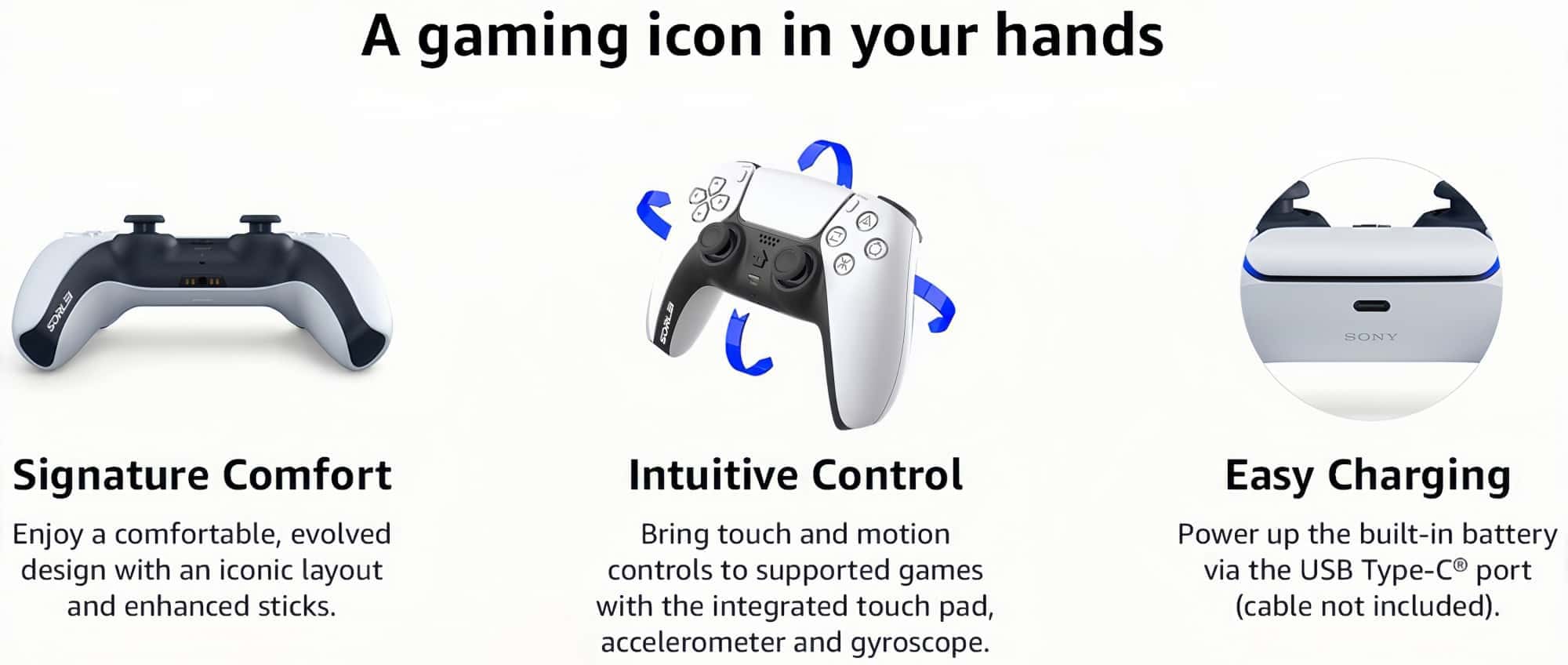 A gaming icon in your hands

SORLEI

Signature Comfort

Enjoy a comfortable, evolved design with an iconic layout and enhanced sticks.

SORLEI

Intuitive Control

Bring touch and motion controls to supported games with the integrated touch pad, accelerometer and gyroscope.

SONY

Easy Charging

Power up the built-in battery via the USB Type-C® port (cable not included).